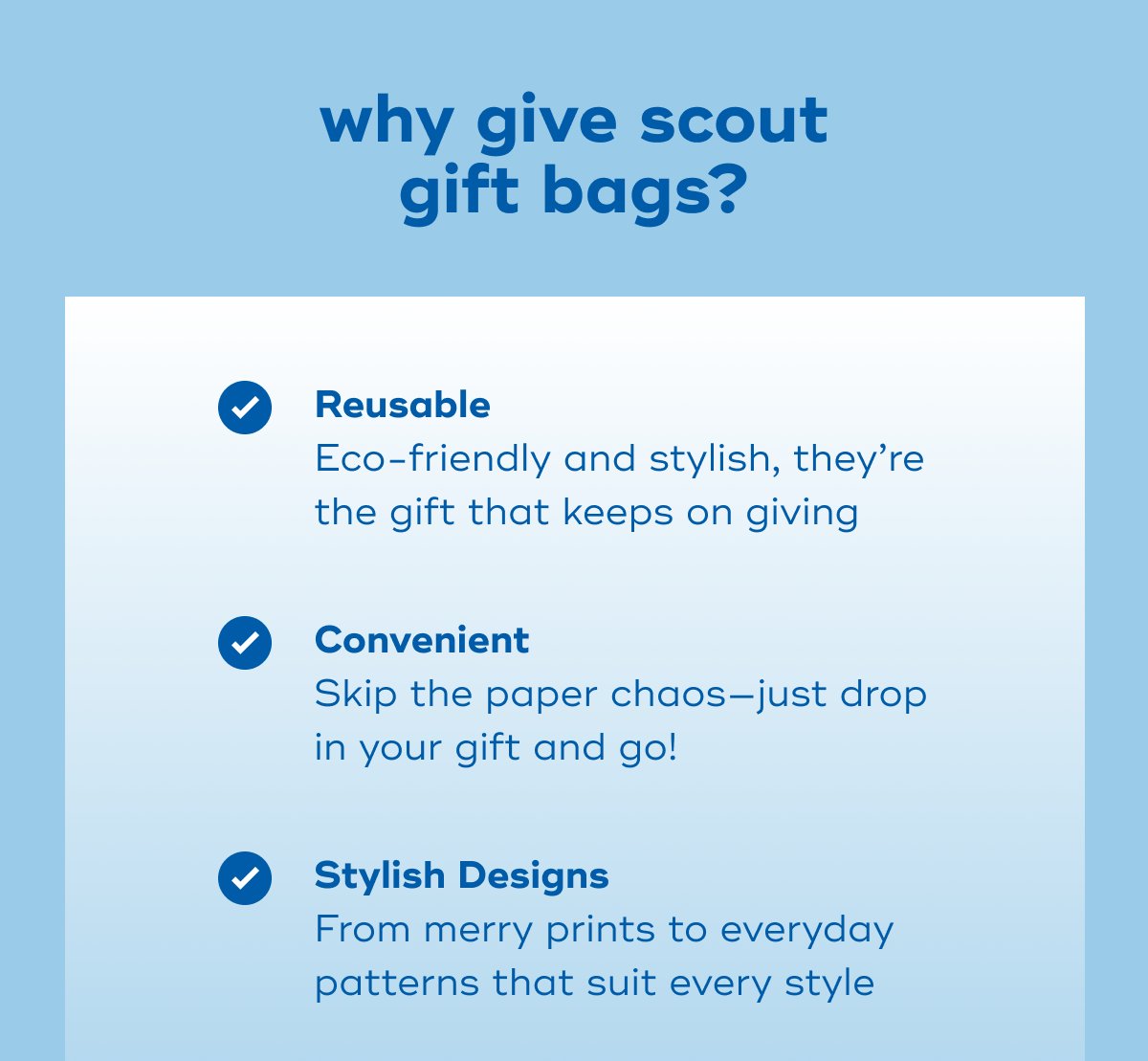 why give scout gift bags?

Reusable
Eco-friendly and stylish, they're the gift that keeps on giving

Convenient
Skip the paper chaos—just drop in your gift and go!

Stylish Designs
From merry prints to everyday patterns that suit every style